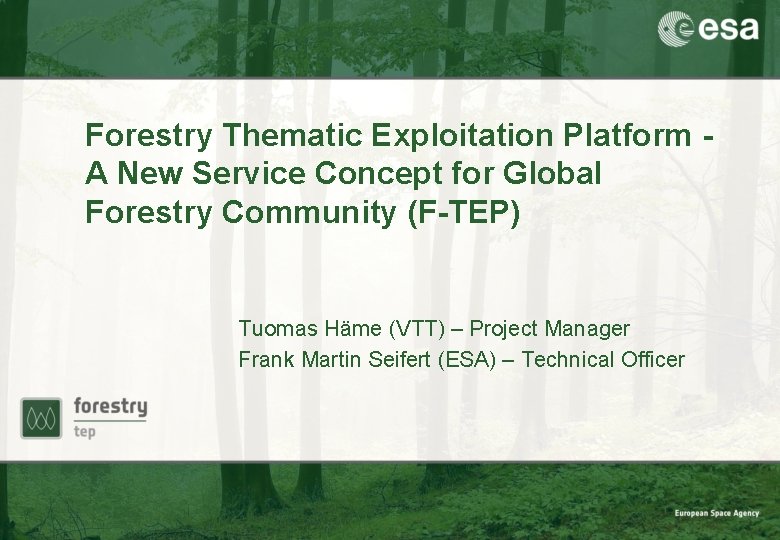 esa

Forestry Thematic Exploitation Platform - A New Service Concept for Global Forestry Community (F-TEP)

Tuomas Häme (VTT) – Project Manager
Frank Martin Seifert (ESA) – Technical Officer

forestry
tep

European Space Agency